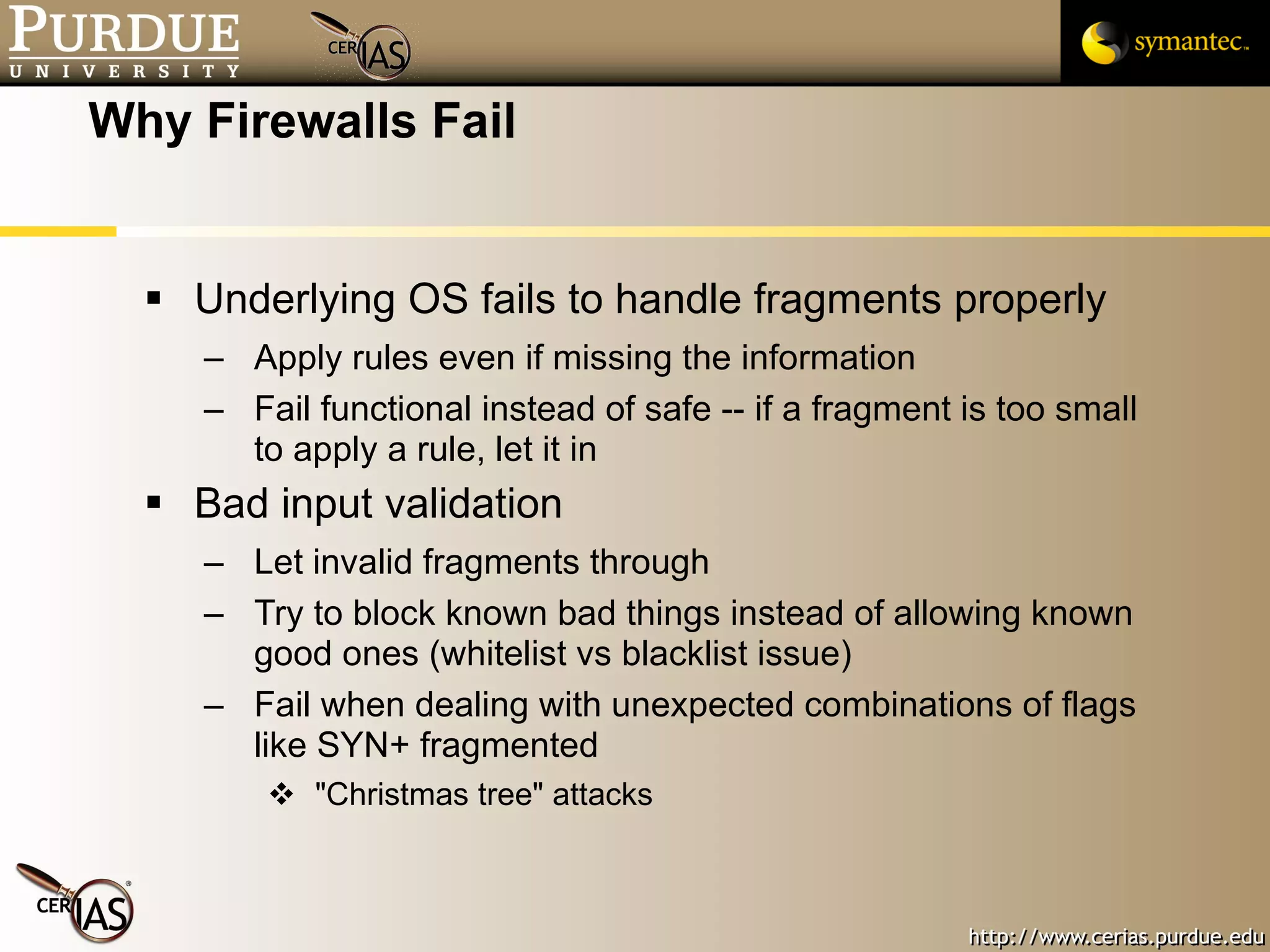 PURDUE
UNIVERSITY

CERIAS

symantec.

Why Firewalls Fail

▪ Underlying OS fails to handle fragments properly
– Apply rules even if missing the information
– Fail functional instead of safe -- if a fragment is too small to apply a rule, let it in
▪ Bad input validation
– Let invalid fragments through
– Try to block known bad things instead of allowing known good ones (whitelist vs blacklist issue)
– Fail when dealing with unexpected combinations of flags like SYN+ fragmented
❖ "Christmas tree" attacks

CERIAS

http://www.cerias.purdue.edu